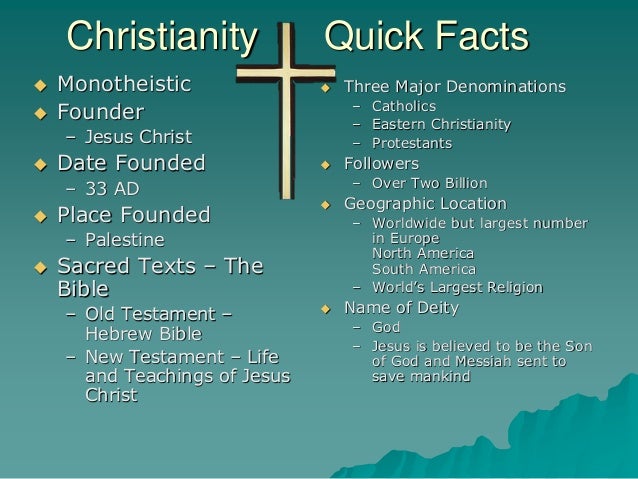 Christianity Quick Facts

◆ Monotheistic
◆ Founder
– Jesus Christ
◆ Date Founded
– 33 AD
◆ Place Founded
– Palestine
◆ Sacred Texts – The Bible
– Old Testament – Hebrew Bible
– New Testament – Life and Teachings of Jesus Christ

◆ Three Major Denominations
– Catholics
– Eastern Christianity
– Protestants
◆ Followers
– Over Two Billion
◆ Geographic Location
– Worldwide but largest number in Europe
North America
South America
– World's Largest Religion
◆ Name of Deity
– God
– Jesus is believed to be the Son of God and Messiah sent to save mankind